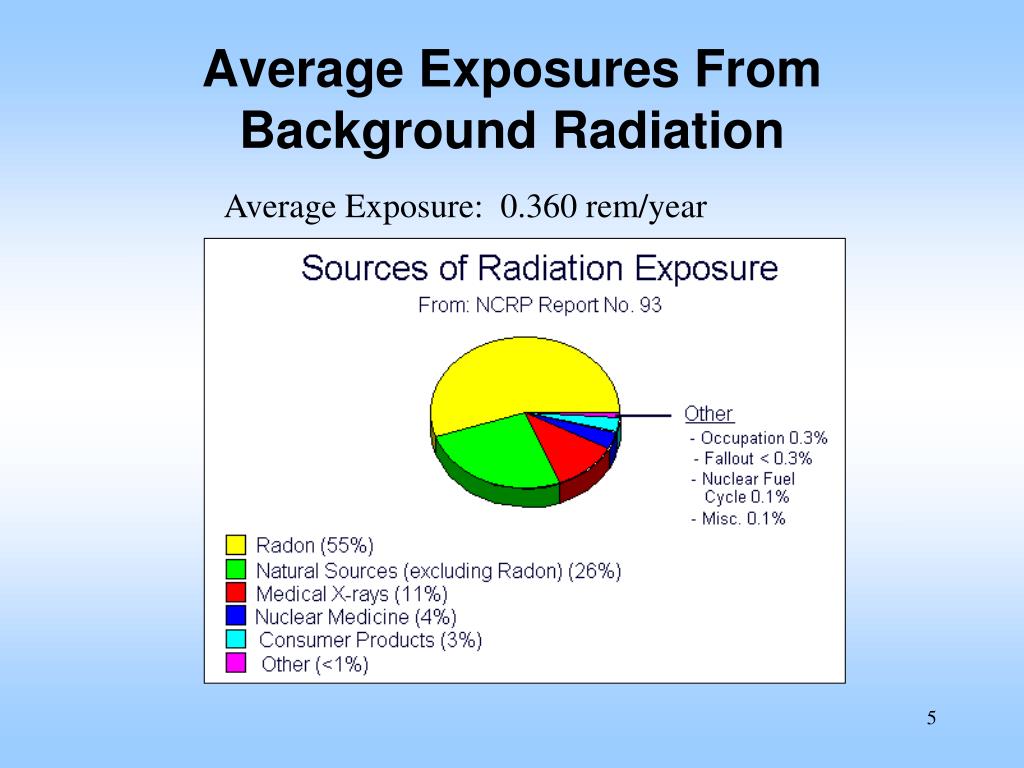 Average Exposures From Background Radiation

Average Exposure: 0.360 rem/year

Sources of Radiation Exposure
From: NCRP Report No. 93

Other
- Occupation 0.3%
- Fallout < 0.3%
- Nuclear Fuel Cycle 0.1%
- Misc. 0.1%

Radon (55%)
Natural Sources (excluding Radon) (26%)
Medical X-rays (11%)
Nuclear Medicine (4%)
Consumer Products (3%)
Other (<1%)

5